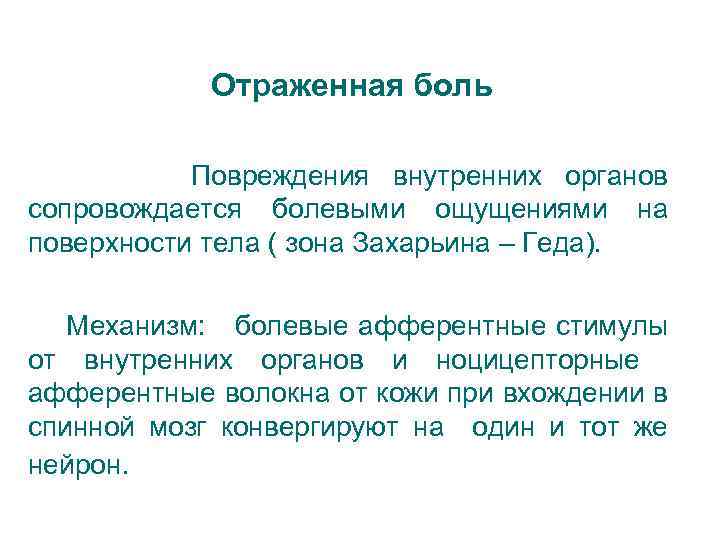 Отраженная боль

Повреждения внутренних органов сопровождается болевыми ощущениями на поверхности тела ( зона Захарьина – Геда).

Механизм: болевые афферентные стимулы от внутренних органов и ноцицепторные афферентные волокна от кожи при вхождении в спинной мозг конвергируют на один и тот же нейрон.